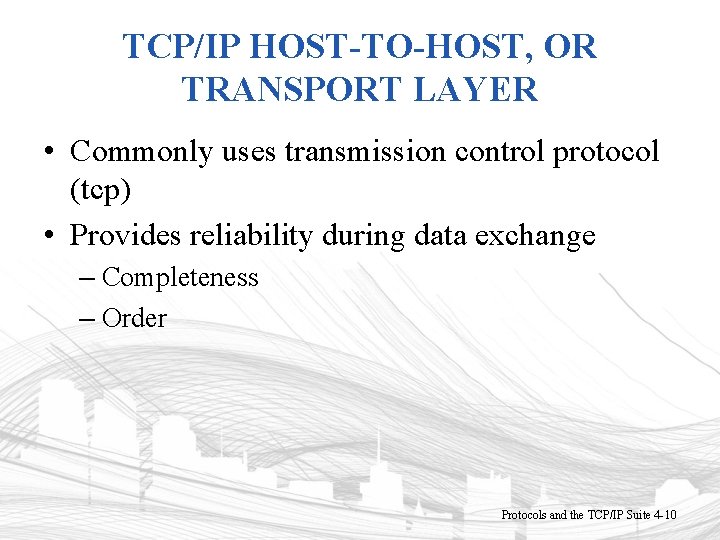 TCP/IP HOST-TO-HOST, OR TRANSPORT LAYER

• Commonly uses transmission control protocol (tcp)
• Provides reliability during data exchange
– Completeness
– Order

Protocols and the TCP/IP Suite 4-10